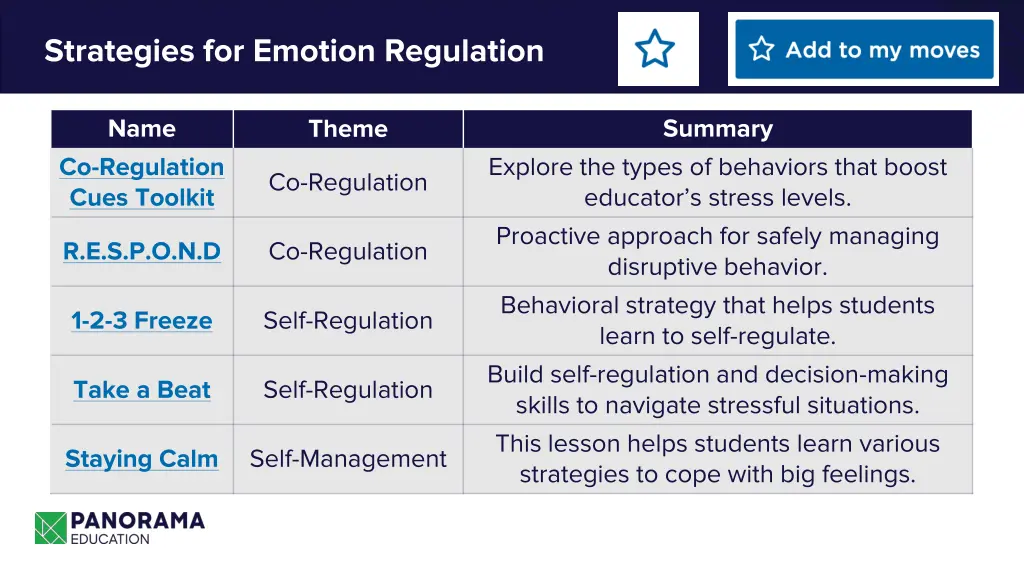 Strategies for Emotion Regulation

Add to my moves

| Name | Theme | Summary |
|---|---|---|
| Co-Regulation Cues Toolkit | Co-Regulation | Explore the types of behaviors that boost educator's stress levels. |
| R.E.S.P.O.N.D | Co-Regulation | Proactive approach for safely managing disruptive behavior. |
| 1-2-3 Freeze | Self-Regulation | Behavioral strategy that helps students learn to self-regulate. |
| Take a Beat | Self-Regulation | Build self-regulation and decision-making skills to navigate stressful situations. |
| Staying Calm | Self-Management | This lesson helps students learn various strategies to cope with big feelings. |

PANORAMA EDUCATION